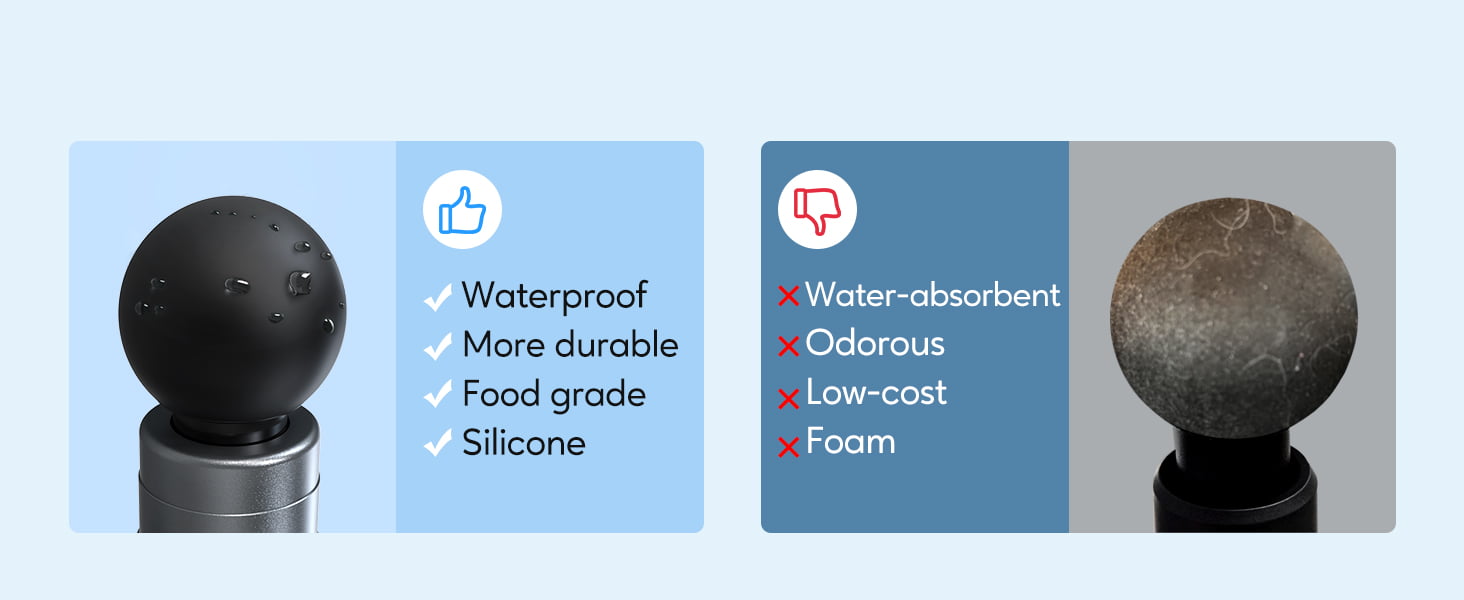 ✓ Waterproof
✓ More durable
✓ Food grade
✓ Silicone

× Water-absorbent
× Odorous
× Low-cost
× Foam